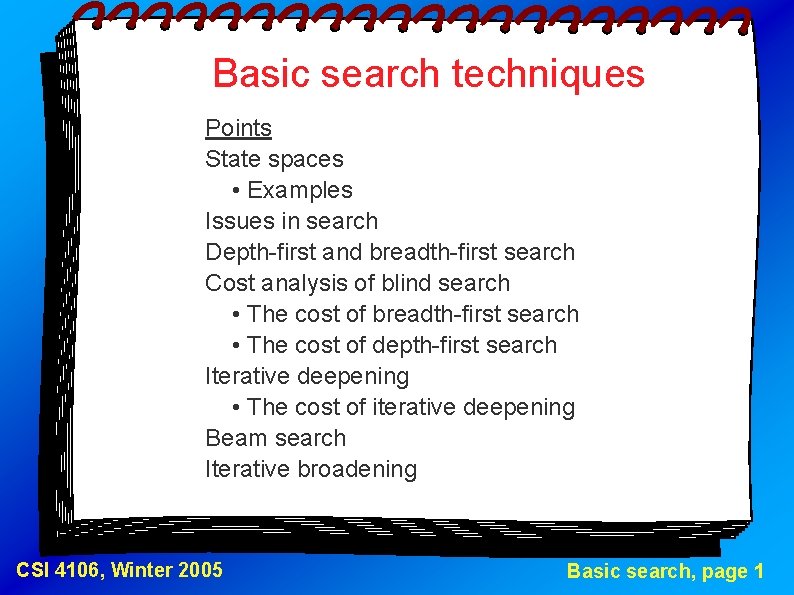 Basic search techniques

Points
State spaces
• Examples
Issues in search
Depth-first and breadth-first search
Cost analysis of blind search
• The cost of breadth-first search
• The cost of depth-first search
Iterative deepening
• The cost of iterative deepening
Beam search
Iterative broadening

CSI 4106, Winter 2005

Basic search, page 1